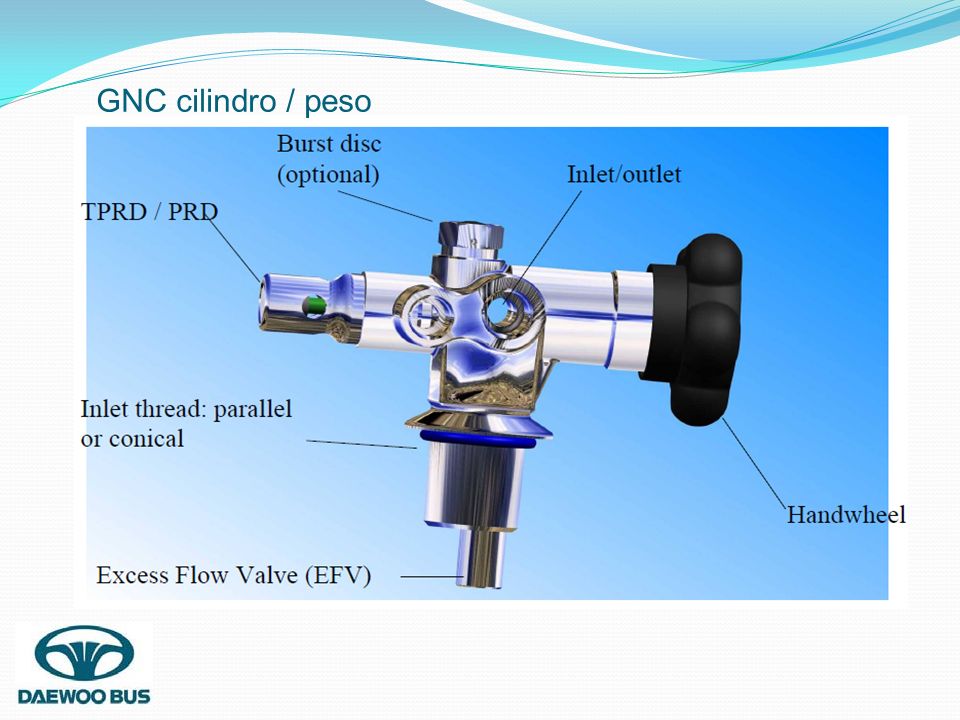 GNC cilindro / peso

Burst disc (optional)

Inlet/outlet

TPRD / PRD

Inlet thread: parallel or conical

Handwheel

Excess Flow Valve (EFV)

DAEWOO BUS